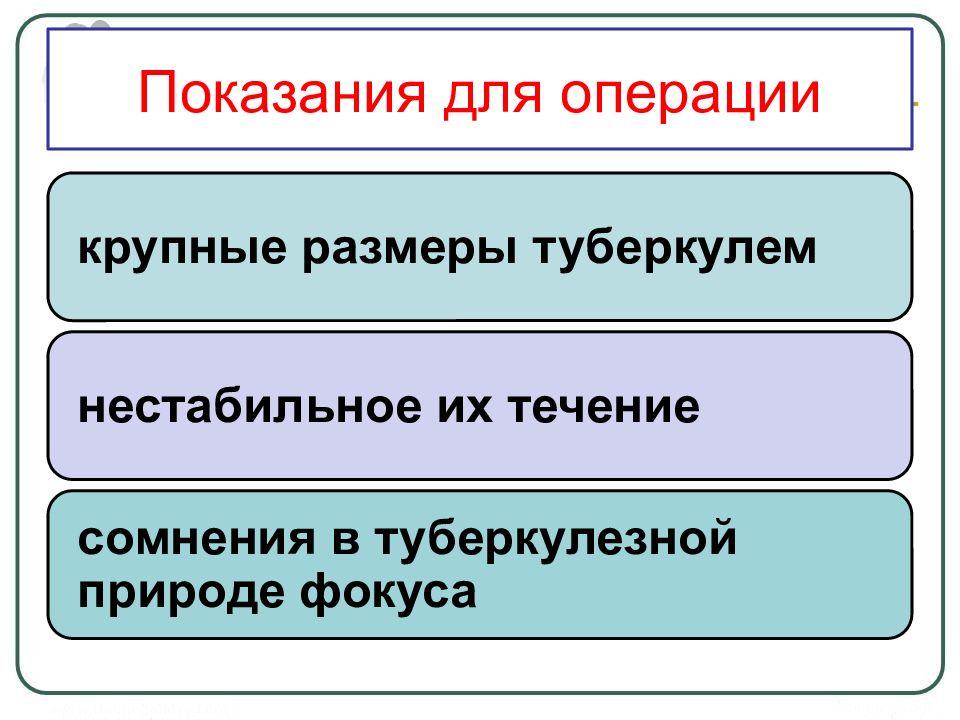 Показания для операции

крупные размеры туберкулем

нестабильное их течение

сомнения в туберкулезной природе фокуса